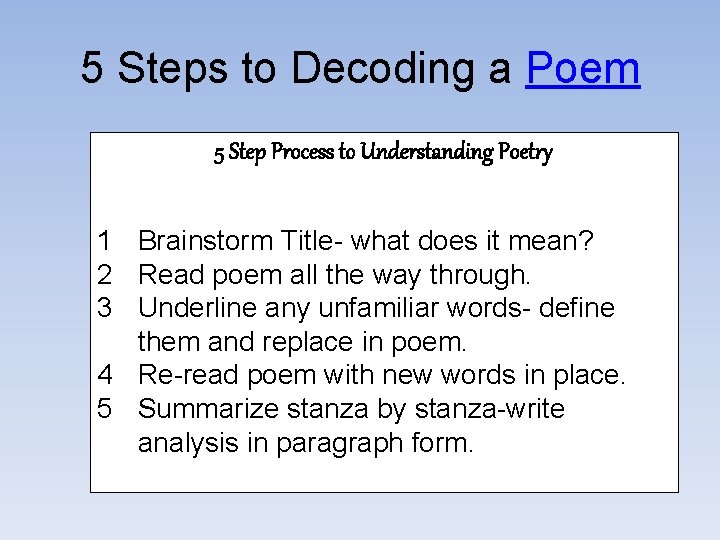 5 Steps to Decoding a Poem

5 Step Process to Understanding Poetry

1 Brainstorm Title- what does it mean?
2 Read poem all the way through.
3 Underline any unfamiliar words- define them and replace in poem.
4 Re-read poem with new words in place.
5 Summarize stanza by stanza-write analysis in paragraph form.